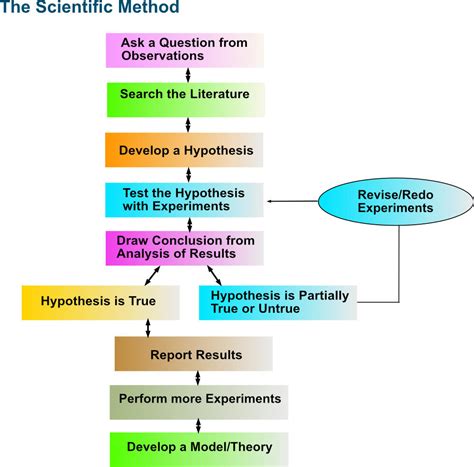 The Scientific Method

Ask a Question from Observations

Search the Literature

Develop a Hypothesis

Test the Hypothesis with Experiments

Revise/Redo Experiments

Draw Conclusion from Analysis of Results

Hypothesis is True

Hypothesis is Partially True or Untrue

Report Results

Perform more Experiments

Develop a Model/Theory